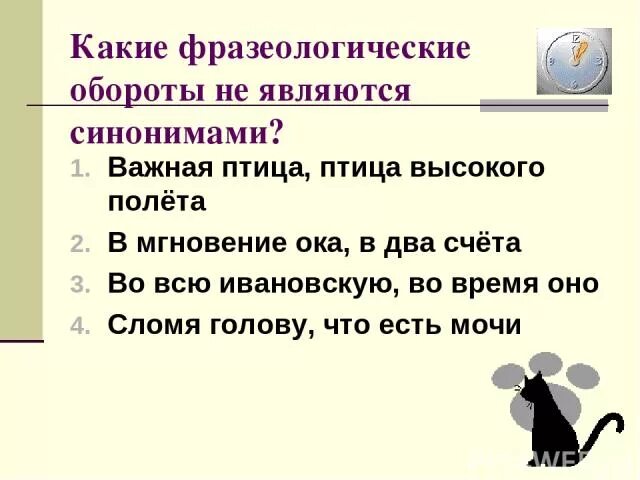 Какие фразеологические обороты не являются синонимами?

1. Важная птица, птица высокого полёта
2. В мгновение ока, в два счёта
3. Во всю ивановскую, во время оно
4. Сломя голову, что есть мочи